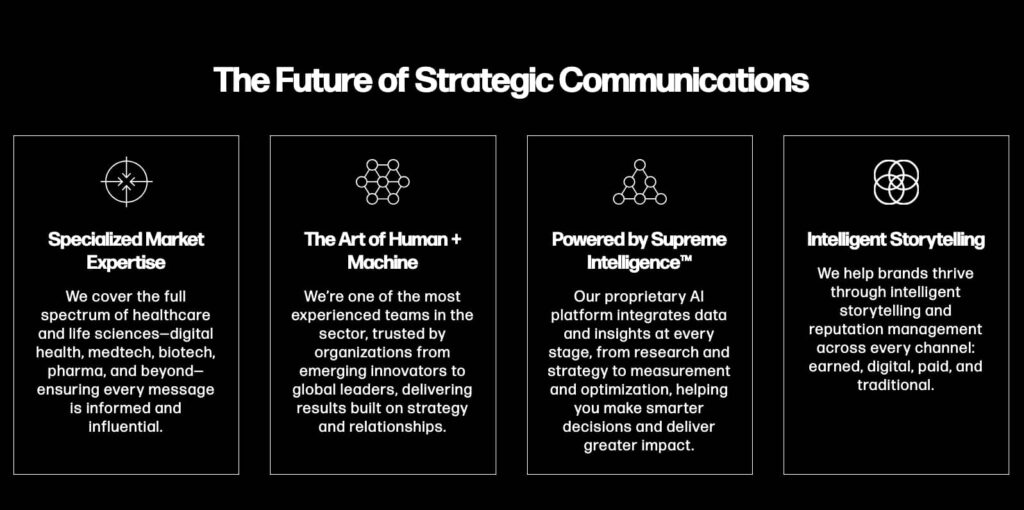 The Future of Strategic Communications

Specialized Market Expertise

We cover the full spectrum of healthcare and life sciences—digital health, medtech, biotech, pharma, and beyond—ensuring every message is informed and influential.

The Art of Human + Machine

We're one of the most experienced teams in the sector, trusted by organizations from emerging innovators to global leaders, delivering results built on strategy and relationships.

Powered by Supreme Intelligence™

Our proprietary AI platform integrates data and insights at every stage, from research and strategy to measurement and optimization, helping you make smarter decisions and deliver greater impact.

Intelligent Storytelling

We help brands thrive through intelligent storytelling and reputation management across every channel: earned, digital, paid, and traditional.